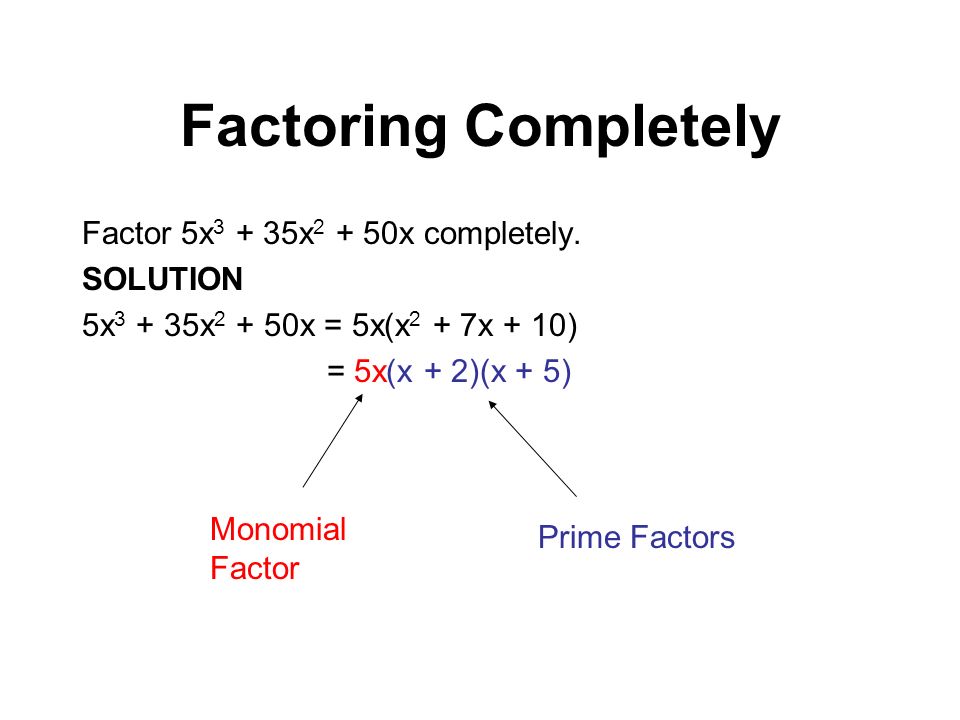 Factoring Completely

Factor $5x^3 + 35x^2 + 50x$ completely.

SOLUTION

$5x^3 + 35x^2 + 50x = 5x(x^2 + 7x + 10)$

$= 5x(x + 2)(x + 5)$

Monomial Factor

Prime Factors